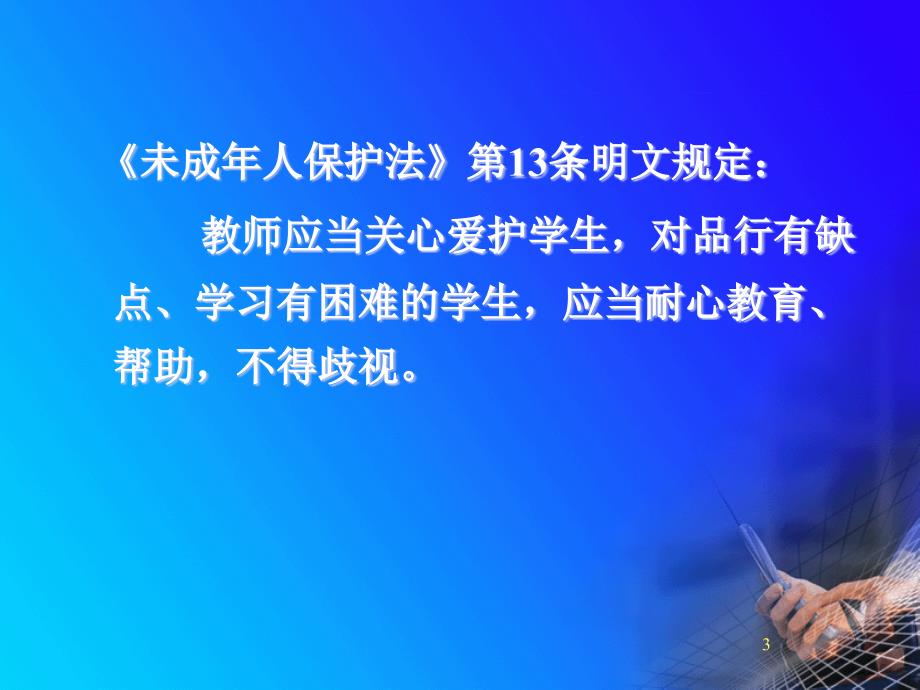 《未成年人保护法》第13条明文规定：

教师应当关心爱护学生，对品行有缺点、学习有困难的学生，应当耐心教育、帮助，不得歧视。

3